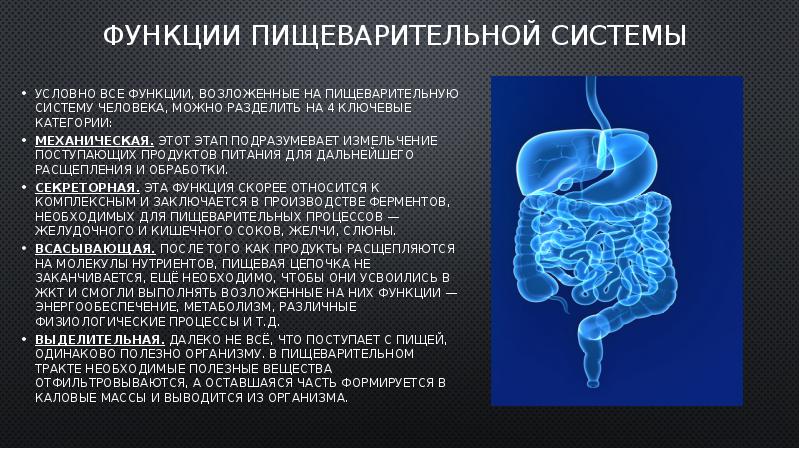 ФУНКЦИИ ПИЩЕВАРИТЕЛЬНОЙ СИСТЕМЫ

• УСЛОВНО ВСЕ ФУНКЦИИ, ВОЗЛОЖЕННЫЕ НА ПИЩЕВАРИТЕЛЬНУЮ СИСТЕМУ ЧЕЛОВЕКА, МОЖНО РАЗДЕЛИТЬ НА 4 КЛЮЧЕВЫЕ КАТЕГОРИИ:

• МЕХАНИЧЕСКАЯ. ЭТОТ ЭТАП ПОДРАЗУМЕВАЕТ ИЗМЕЛЬЧЕНИЕ ПОСТУПАЮЩИХ ПРОДУКТОВ ПИТАНИЯ ДЛЯ ДАЛЬНЕЙШЕГО РАСЩЕПЛЕНИЯ И ОБРАБОТКИ.

• СЕКРЕТОРНАЯ. ЭТА ФУНКЦИЯ СКОРЕЕ ОТНОСИТСЯ К КОМПЛЕКСНЫМ И ЗАКЛЮЧАЕТСЯ В ПРОИЗВОДСТВЕ ФЕРМЕНТОВ, НЕОБХОДИМЫХ ДЛЯ ПИЩЕВАРИТЕЛЬНЫХ ПРОЦЕССОВ — ЖЕЛУДОЧНОГО И КИШЕЧНОГО СОКОВ, ЖЕЛЧИ, СЛЮНЫ.

• ВСАСЫВАЮЩАЯ. ПОСЛЕ ТОГО КАК ПРОДУКТЫ РАСЩЕПЛЯЮТСЯ НА МОЛЕКУЛЫ НУТРИЕНТОВ, ПИЩЕВАЯ ЦЕПОЧКА НЕ ЗАКАНЧИВАЕТСЯ, ЕЩЁ НЕОБХОДИМО, ЧТОБЫ ОНИ УСВОИЛИСЬ В ЖКТ И СМОГЛИ ВЫПОЛНЯТЬ ВОЗЛОЖЕННЫЕ НА НИХ ФУНКЦИИ — ЭНЕРГООБЕСПЕЧЕНИЕ, МЕТАБОЛИЗМ, РАЗЛИЧНЫЕ ФИЗИОЛОГИЧЕСКИЕ ПРОЦЕССЫ И Т.Д.

• ВЫДЕЛИТЕЛЬНАЯ. ДАЛЕКО НЕ ВСЁ, ЧТО ПОСТУПАЕТ С ПИЩЕЙ, ОДИНАКОВО ПОЛЕЗНО ОРГАНИЗМУ. В ПИЩЕВАРИТЕЛЬНОМ ТРАКТЕ НЕОБХОДИМЫЕ ПОЛЕЗНЫЕ ВЕЩЕСТВА ОТФИЛЬТРОВЫВАЮТСЯ, А ОСТАВШАЯСЯ ЧАСТЬ ФОРМИРУЕТСЯ В КАЛОВЫЕ МАССЫ И ВЫВОДИТСЯ ИЗ ОРГАНИЗМА.